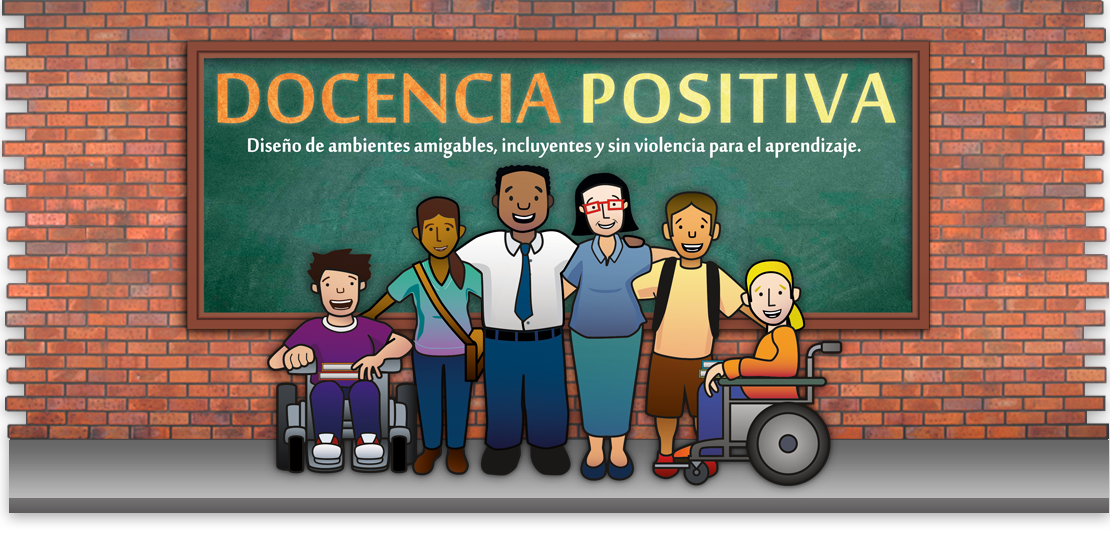 DOCENCIA POSITIVA

Diseño de ambientes amigables, incluyentes y sin violencia para el aprendizaje.